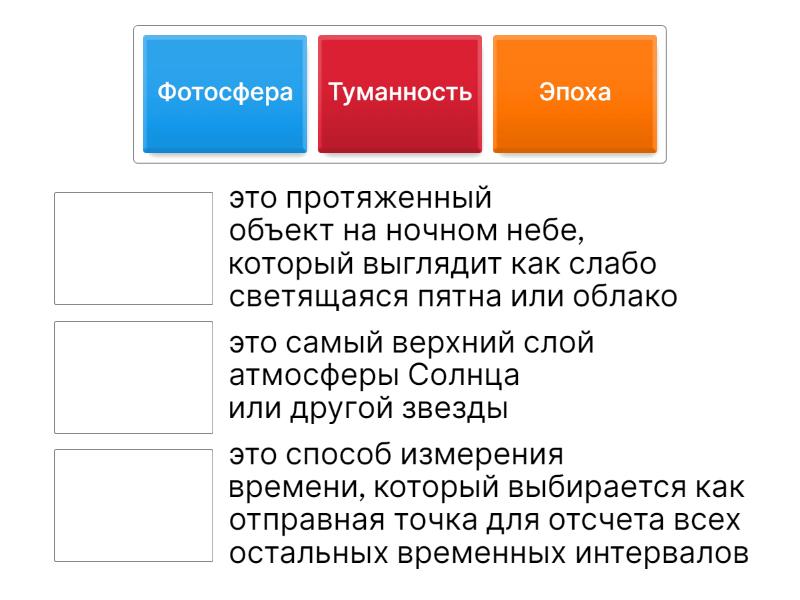 Фотосфера

Туманность

Эпоха

это протяженный объект на ночном небе, который выглядит как слабо светящаяся пятна или облако

это самый верхний слой атмосферы Солнца или другой звезды

это способ измерения времени, который выбирается как отправная точка для отсчета всех остальных временных интервалов